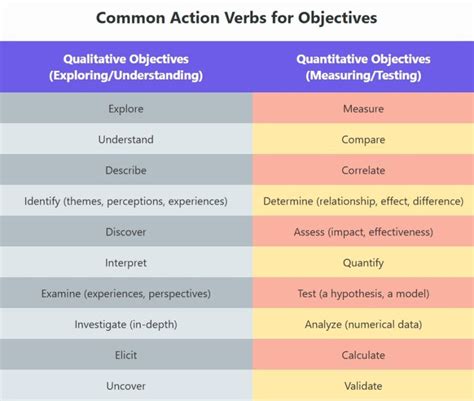 Common Action Verbs for Objectives

| Qualitative Objectives (Exploring/Understanding) | Quantitative Objectives (Measuring/Testing) |
|---|---|
| Explore | Measure |
| Understand | Compare |
| Describe | Correlate |
| Identify (themes, perceptions, experiences) | Determine (relationship, effect, difference) |
| Discover | Assess (impact, effectiveness) |
| Interpret | Quantify |
| Examine (experiences, perspectives) | Test (a hypothesis, a model) |
| Investigate (in-depth) | Analyze (numerical data) |
| Elicit | Calculate |
| Uncover | Validate |